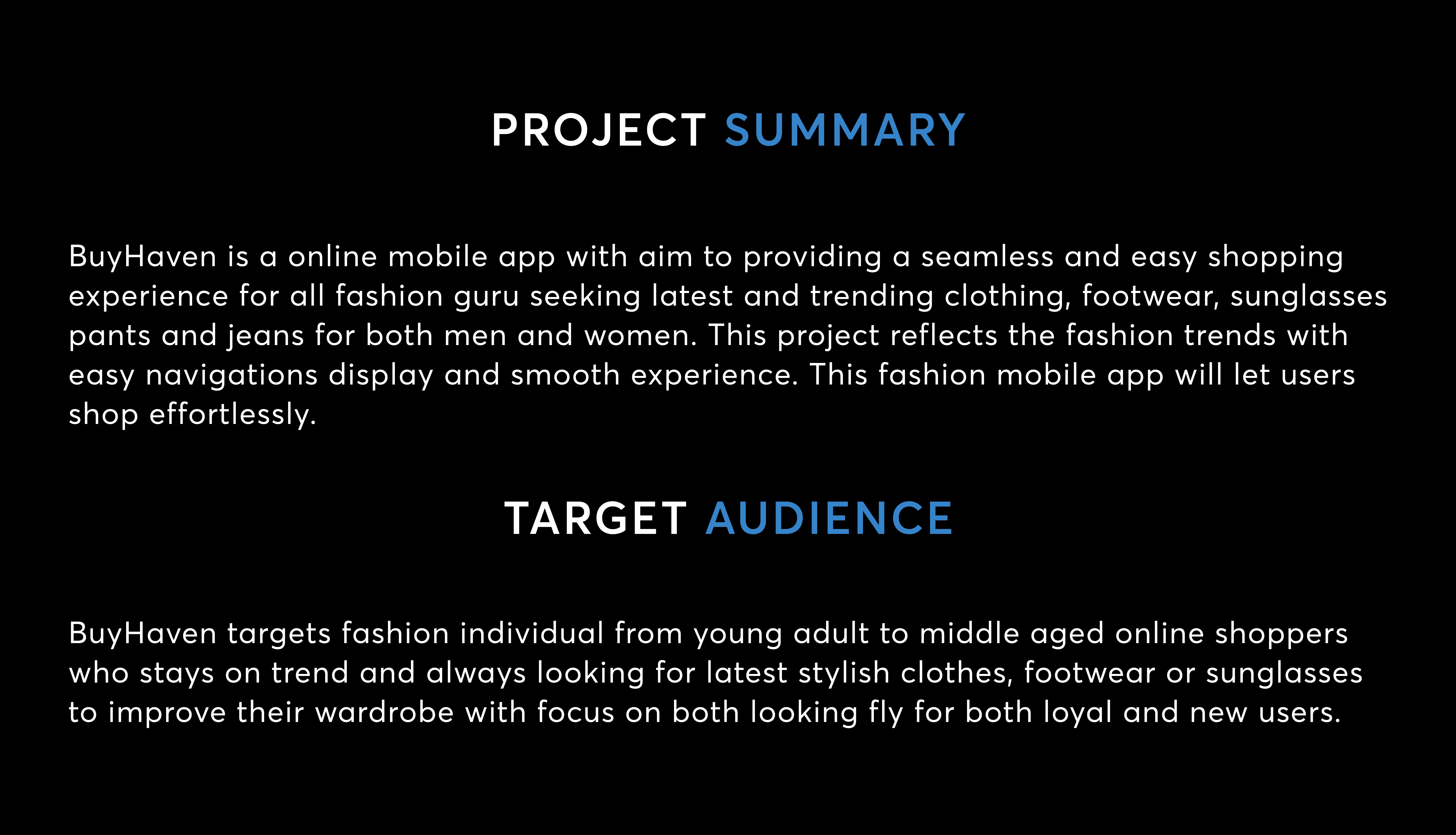 PROJECT SUMMARY

BuyHaven is a online mobile app with aim to providing a seamless and easy shopping experience for all fashion guru seeking latest and trending clothing, footwear, sunglasses pants and jeans for both men and women. This project reflects the fashion trends with easy navigations display and smooth experience. This fashion mobile app will let users shop effortlessly.

TARGET AUDIENCE

BuyHaven targets fashion individual from young adult to middle aged online shoppers who stays on trend and always looking for latest stylish clothes, footwear or sunglasses to improve their wardrobe with focus on both looking fly for both loyal and new users.